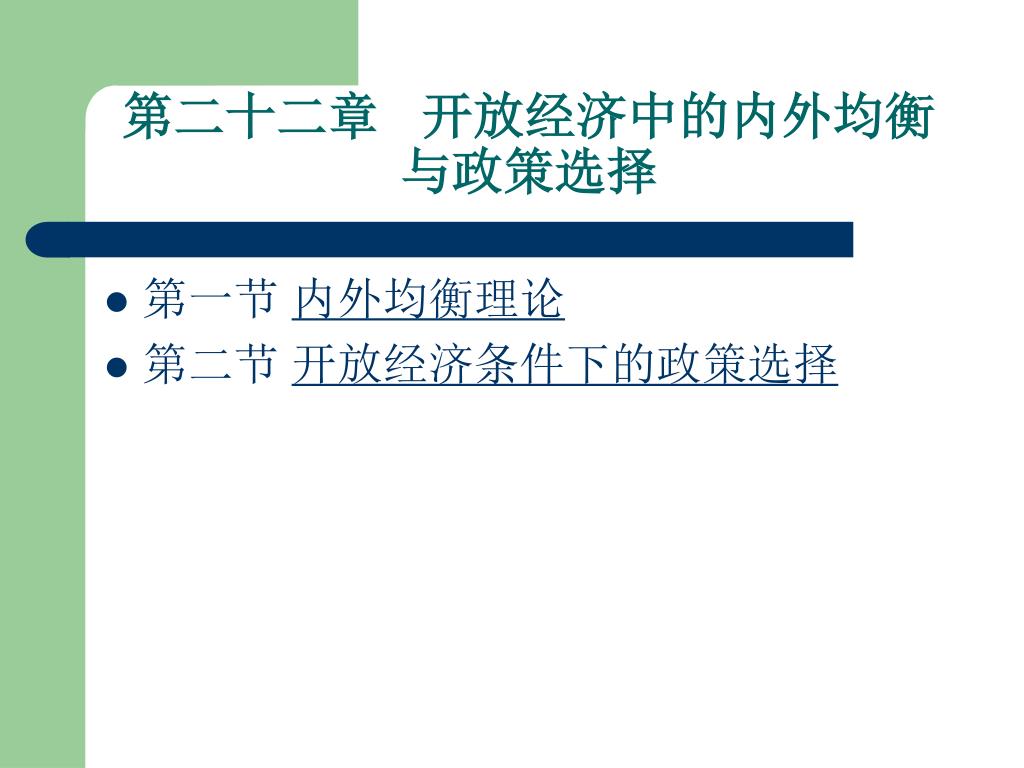 第二十二章　开放经济中的内外均衡与政策选择

- 第一节 内外均衡理论
- 第二节 开放经济条件下的政策选择